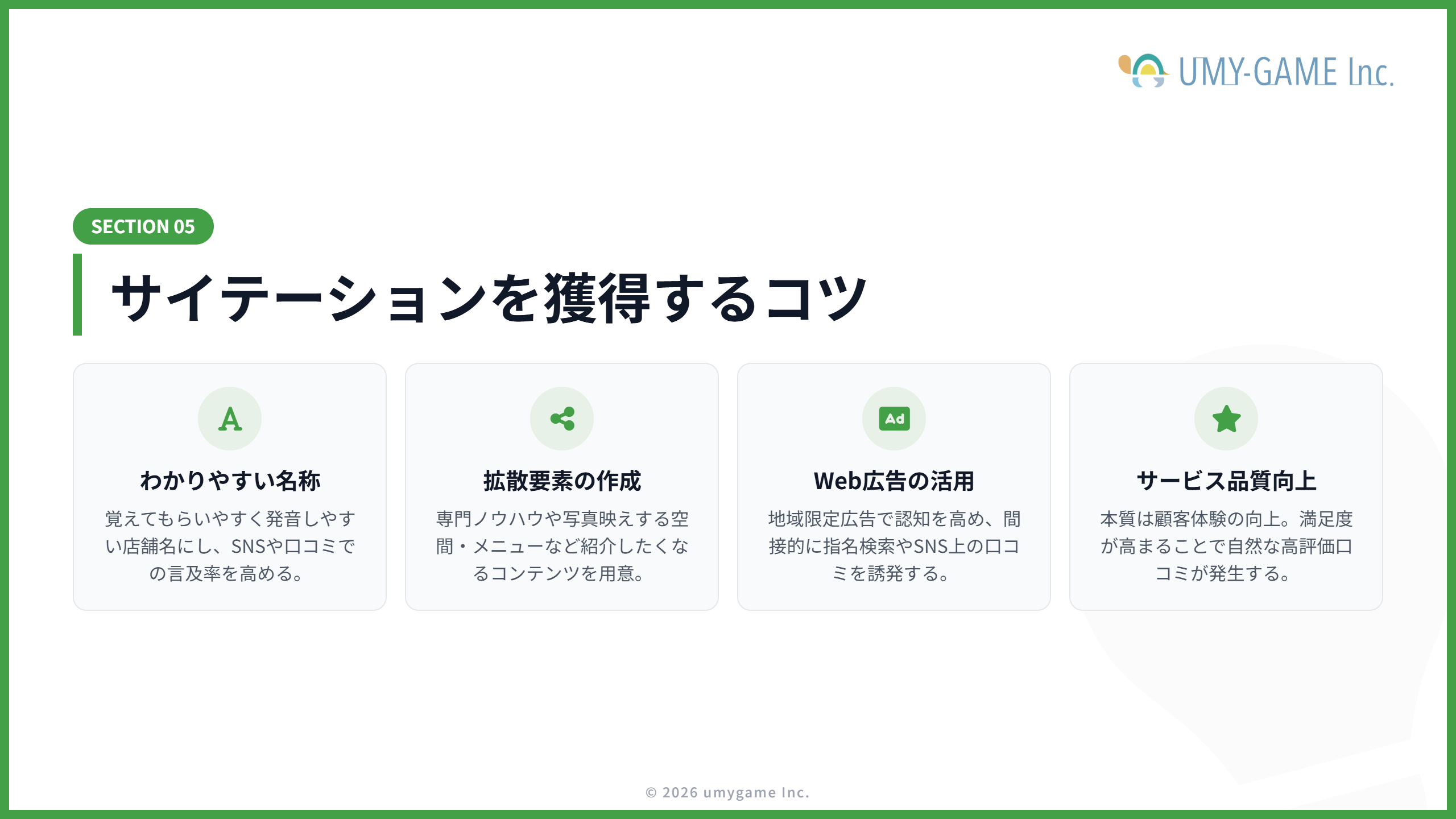 UMY-GAME Inc.

SECTION 05

サイテーションを獲得するコツ

A

わかりやすい名称

覚えてもらいやすく発音しやすい店舗名にし、SNSや口コミでの言及率を高める。

拡散要素の作成

専門ノウハウや写真映えする空間・メニューなど紹介したくなるコンテンツを用意。

Ad

Web広告の活用

地域限定広告で認知を高め、間接的に指名検索やSNS上の口コミを誘発する。

サービス品質向上

本質は顧客体験の向上。満足度が高まることで自然な高評価口コミが発生する。

© 2026 umygame Inc.